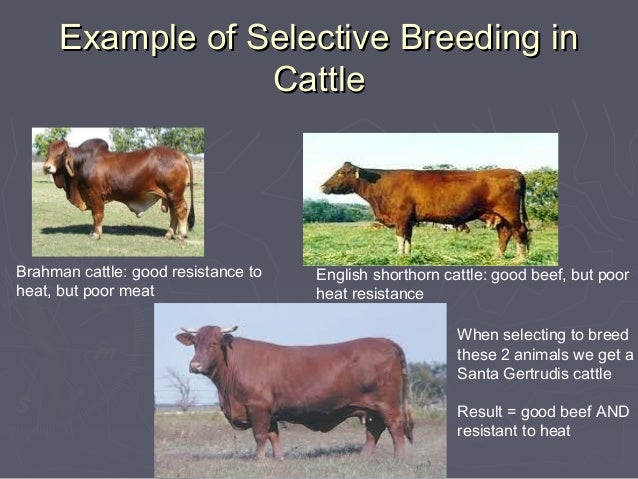 Example of Selective Breeding in Cattle

Brahman cattle: good resistance to heat, but poor meat

English shorthorn cattle: good beef, but poor heat resistance

When selecting to breed these 2 animals we get a Santa Gertrudis cattle

Result = good beef AND resistant to heat